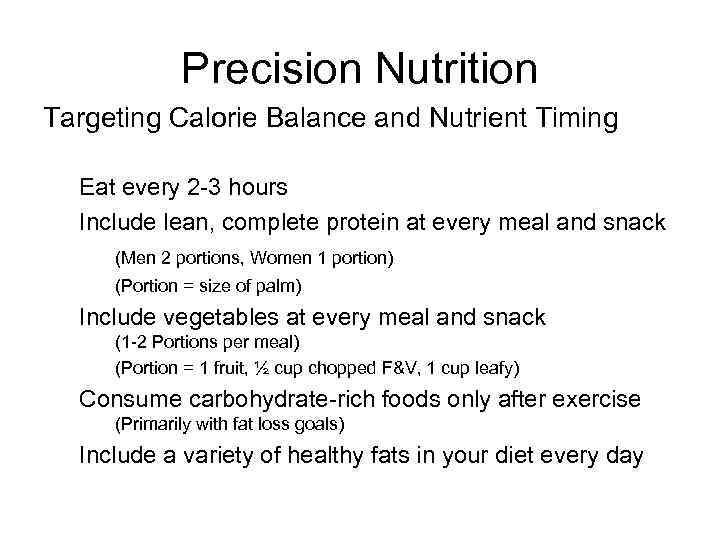 Precision Nutrition

Targeting Calorie Balance and Nutrient Timing

Eat every 2-3 hours

Include lean, complete protein at every meal and snack

(Men 2 portions, Women 1 portion)

(Portion = size of palm)

Include vegetables at every meal and snack

(1-2 Portions per meal)

(Portion = 1 fruit, ½ cup chopped F&V, 1 cup leafy)

Consume carbohydrate-rich foods only after exercise

(Primarily with fat loss goals)

Include a variety of healthy fats in your diet every day